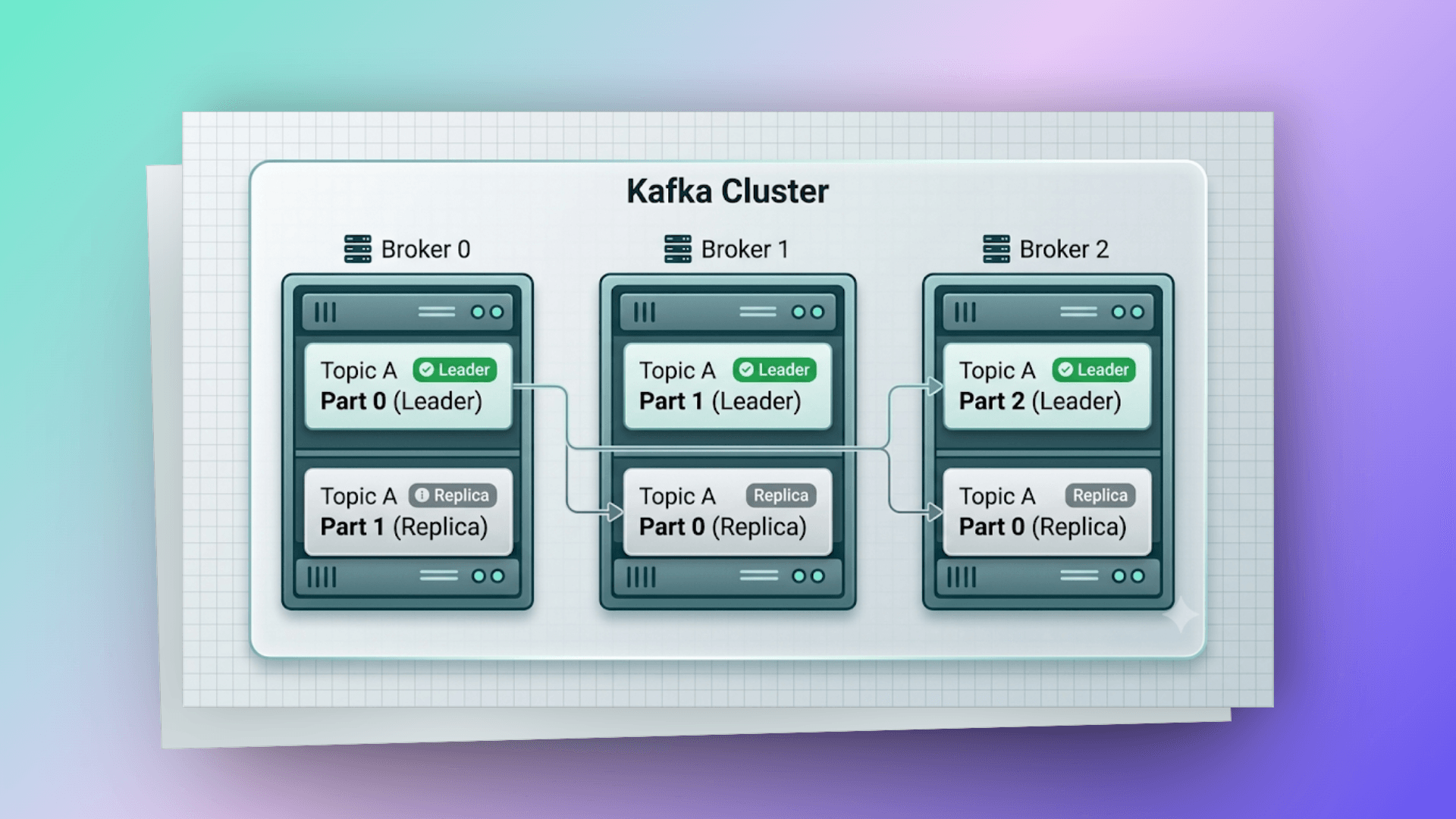 Kafka Cluster

Broker 0

Topic A Leader
Part 0 (Leader)

Topic A Replica
Part 1 (Replica)

Broker 1

Topic A Leader
Part 1 (Leader)

Topic A Replica
Part 0 (Replica)

Broker 2

Topic A Leader
Part 2 (Leader)

Topic A Replica
Part 0 (Replica)